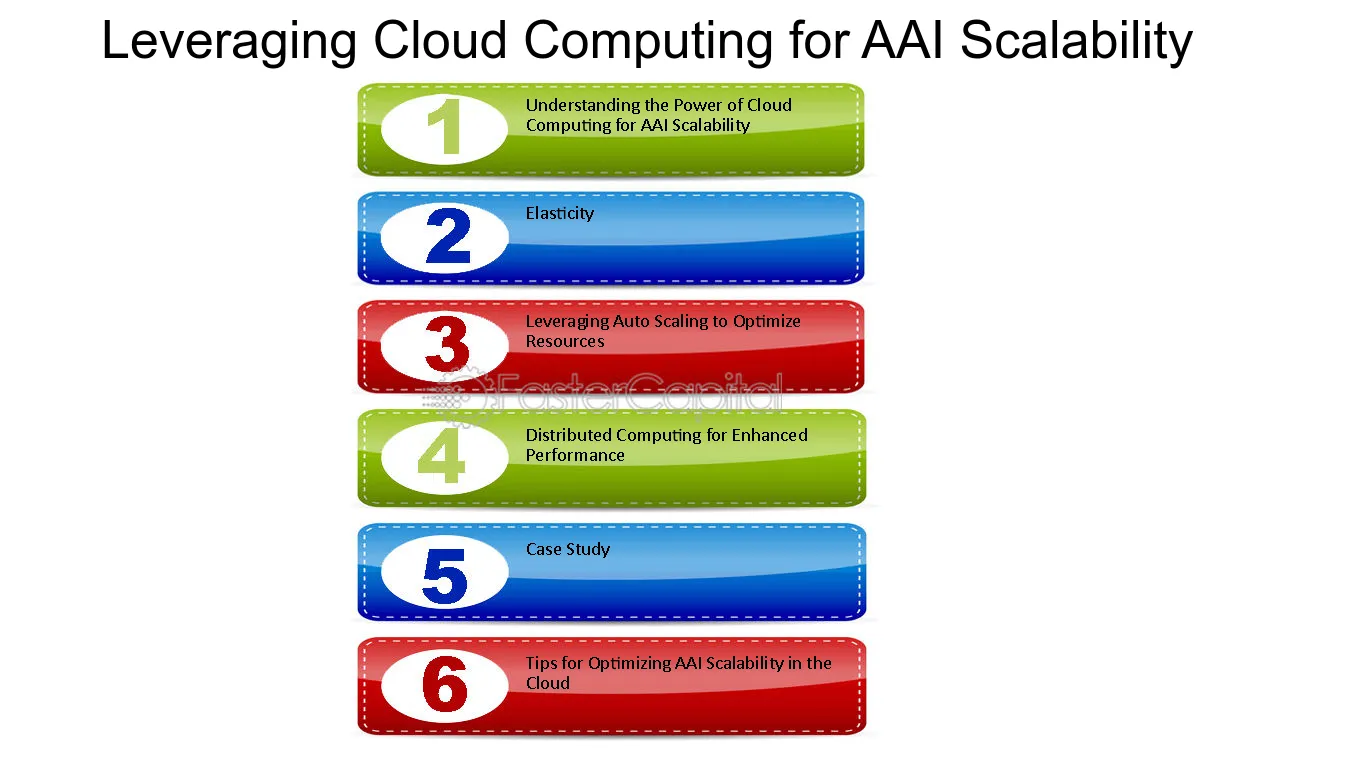 Leveraging Cloud Computing for AAI Scalability

1 Understanding the Power of Cloud Computing for AAI Scalability

2 Elasticity

3 Leveraging Auto Scaling to Optimize Resources

FasterCapital

4 Distributed Computing for Enhanced Performance

5 Case Study

6 Tips for Optimizing AAI Scalability in the Cloud